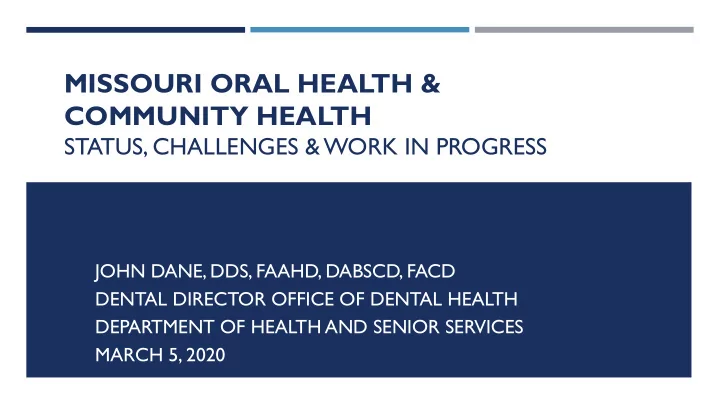 MISSOURI ORAL HEALTH & COMMUNITY HEALTH
STATUS, CHALLENGES & WORK IN PROGRESS

JOHN DANE, DDS, FAAHD, DABSCD, FACD
DENTAL DIRECTOR OFFICE OF DENTAL HEALTH
DEPARTMENT OF HEALTH AND SENIOR SERVICES
MARCH 5, 2020